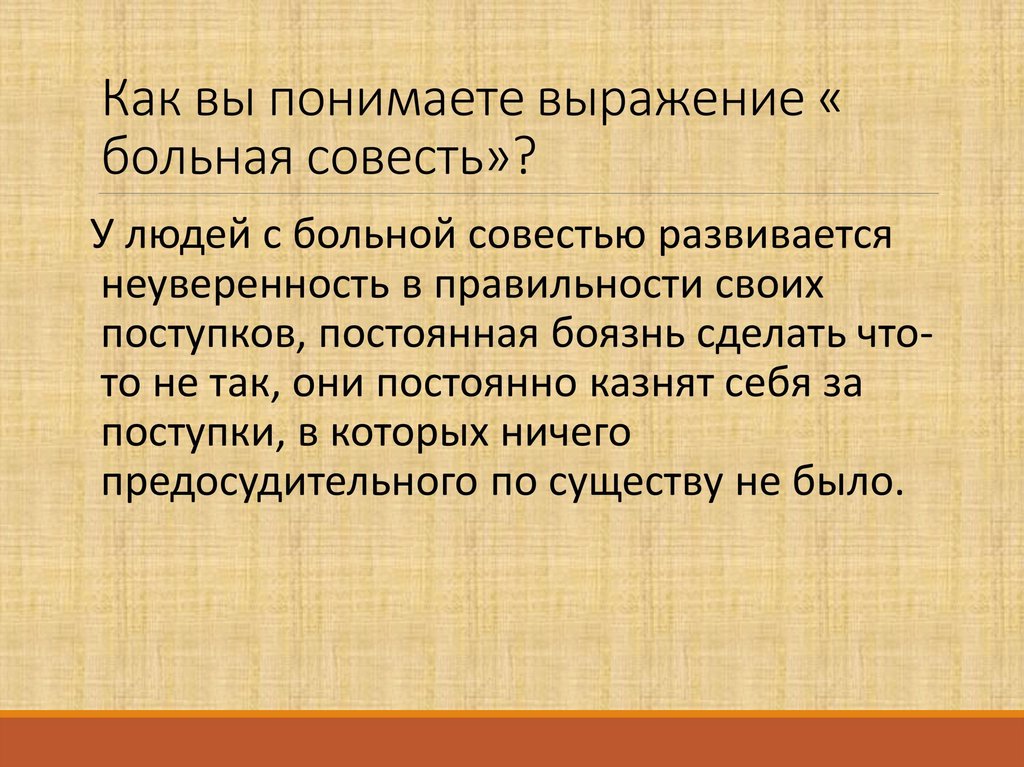 Как вы понимаете выражение « больная совесть»?

У людей с больной совестью развивается неуверенность в правильности своих поступков, постоянная боязнь сделать что-то не так, они постоянно казнят себя за поступки, в которых ничего предосудительного по существу не было.